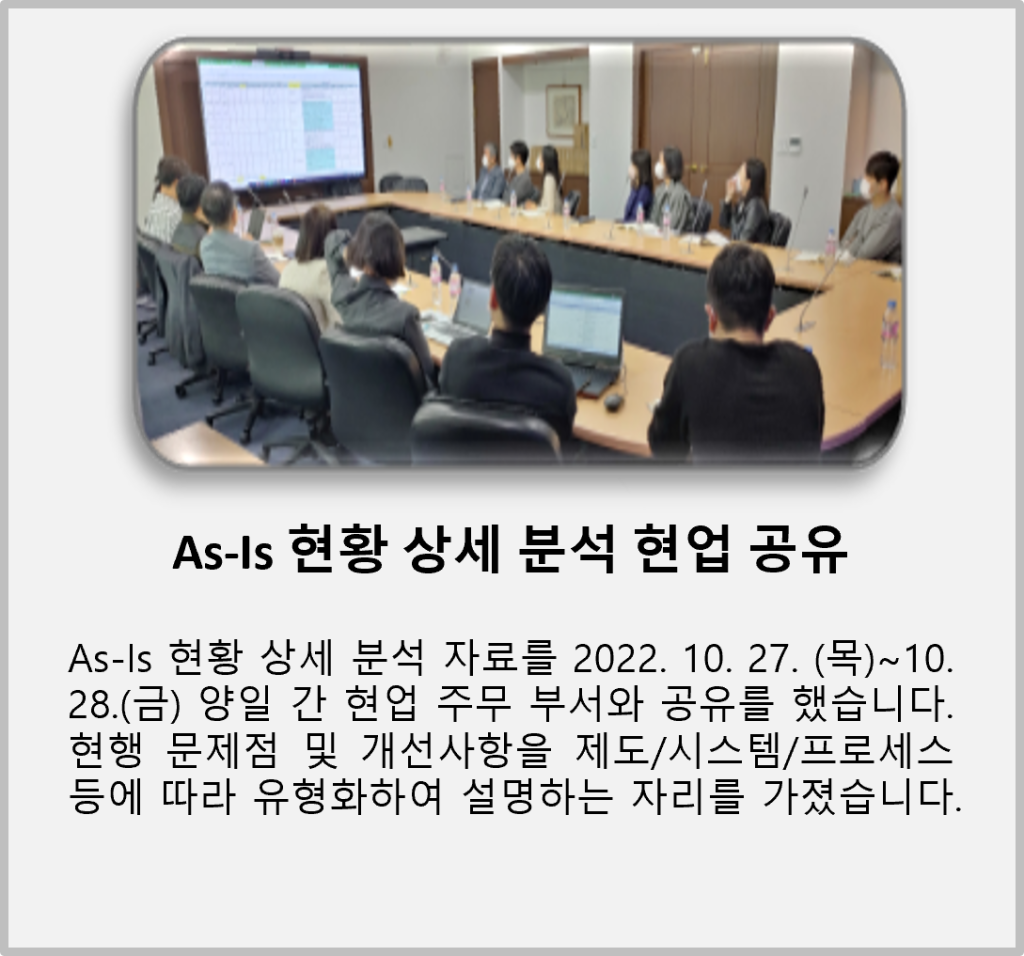 As-Is 현황 상세 분석 현업 공유

As-Is 현황 상세 분석 자료를 2022. 10. 27. (목)~10. 28.(금) 양일 간 현업 주무 부서와 공유를 했습니다. 현행 문제점 및 개선사항을 제도/시스템/프로세스 등에 따라 유형화하여 설명하는 자리를 가졌습니다.